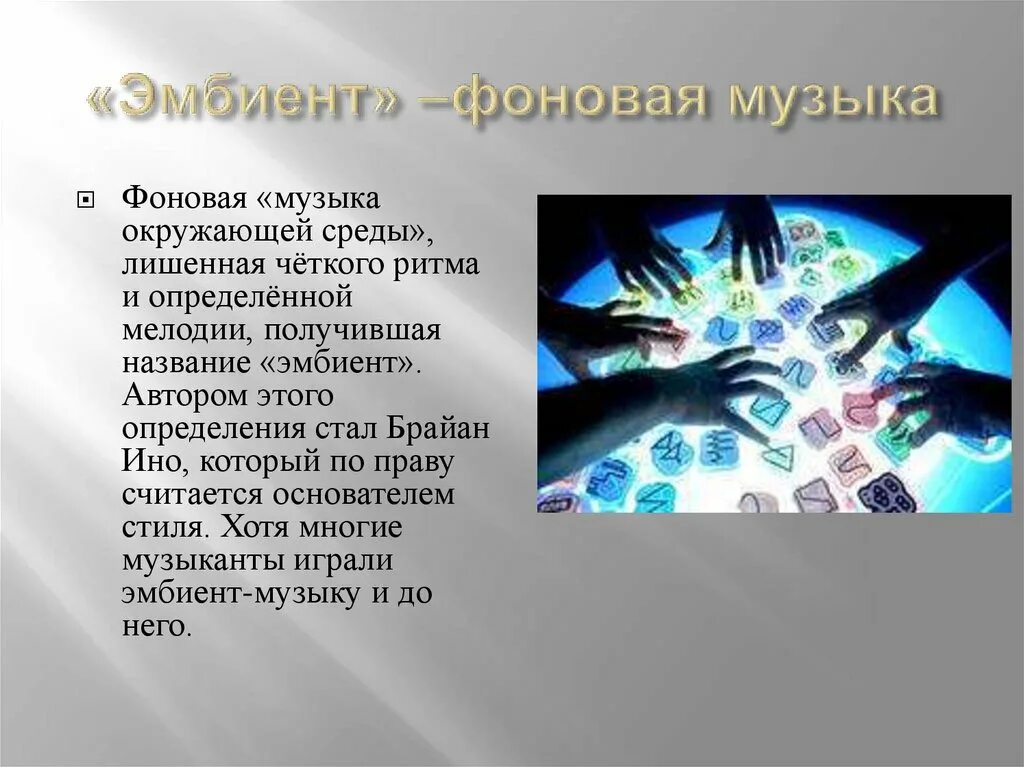 «Эмбиент» –фоновая музыка

Фоновая «музыка окружающей среды», лишенная чёткого ритма и определённой мелодии, получившая название «эмбиент». Автором этого определения стал Брайан Ино, который по праву считается основателем стиля. Хотя многие музыканты играли эмбиент-музыку и до него.